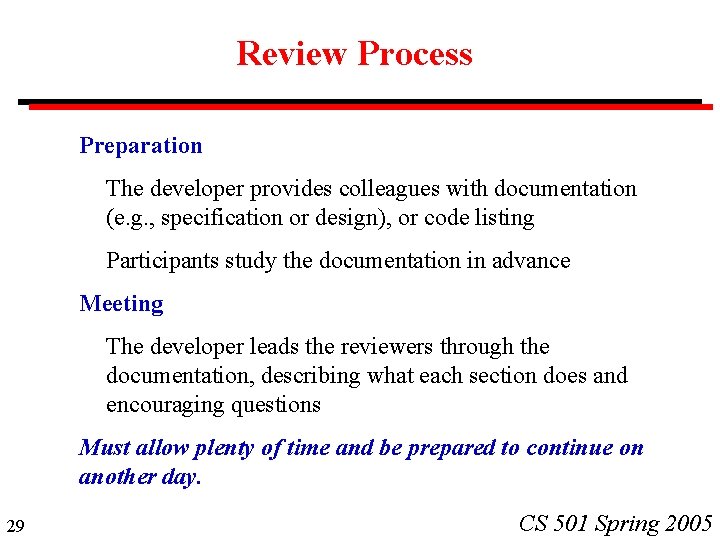 Review Process

Preparation

The developer provides colleagues with documentation (e.g., specification or design), or code listing

Participants study the documentation in advance

Meeting

The developer leads the reviewers through the documentation, describing what each section does and encouraging questions

Must allow plenty of time and be prepared to continue on another day.

29

CS 501 Spring 2005